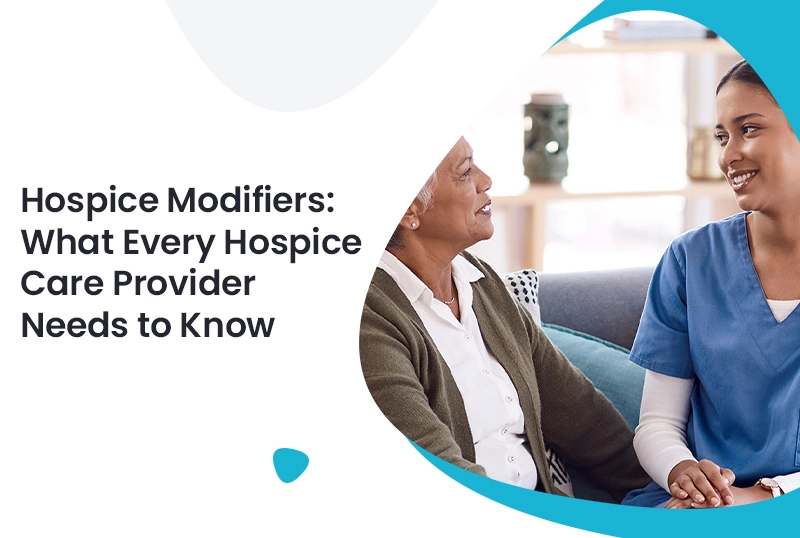 Hospice Modifiers: What Every Hospice Care Provider Needs to Know